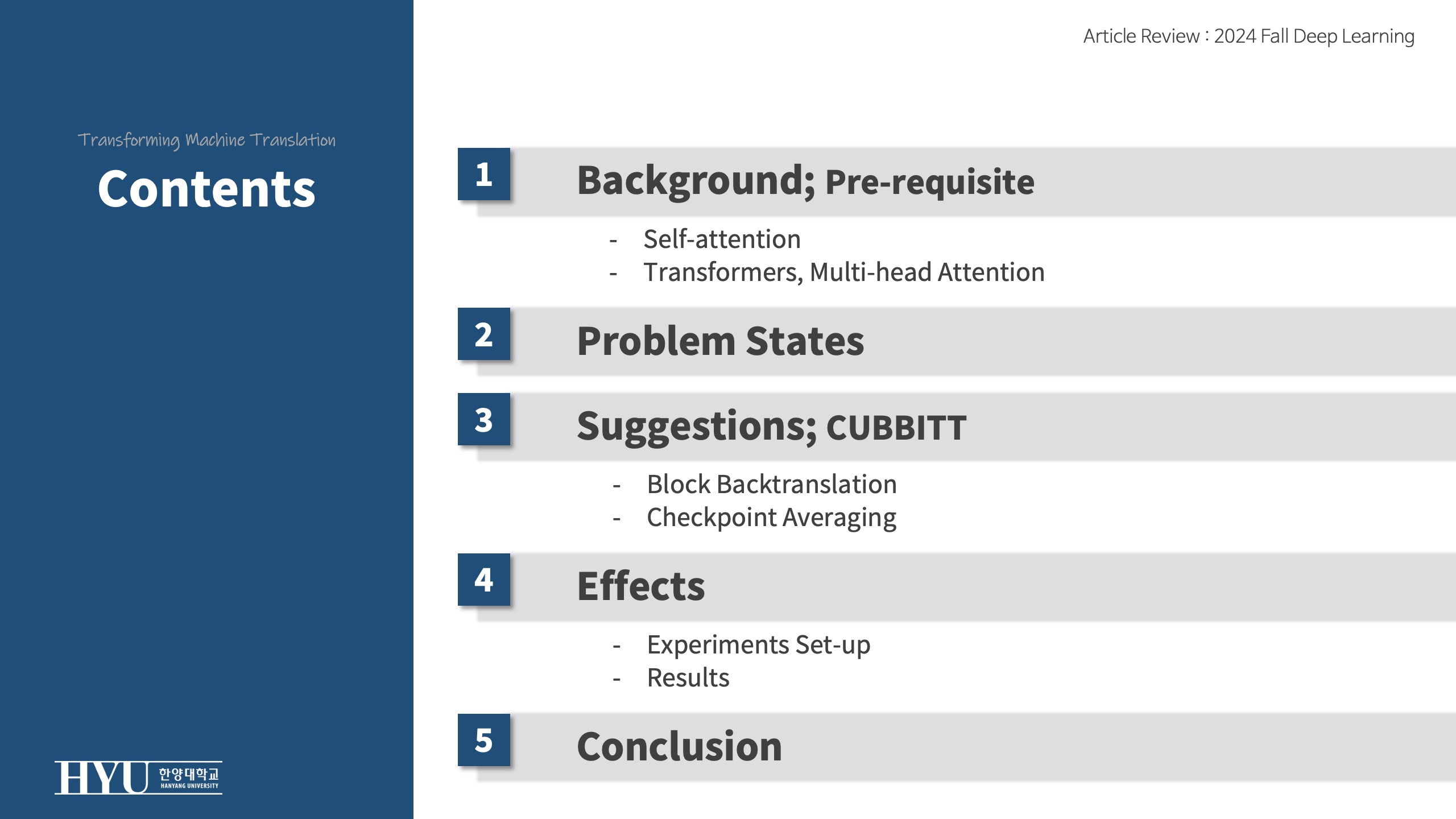 Article Review : 2024 Fall Deep Learning

Transforming Machine Translation

Contents

1 Background; Pre-requisite

- Self-attention
- Transformers, Multi-head Attention

2 Problem States

3 Suggestions; CUBBITT

- Block Backtranslation
- Checkpoint Averaging

4 Effects

- Experiments Set-up
- Results

5 Conclusion

HYU 한양대학교 HANYANG UNIVERSITY